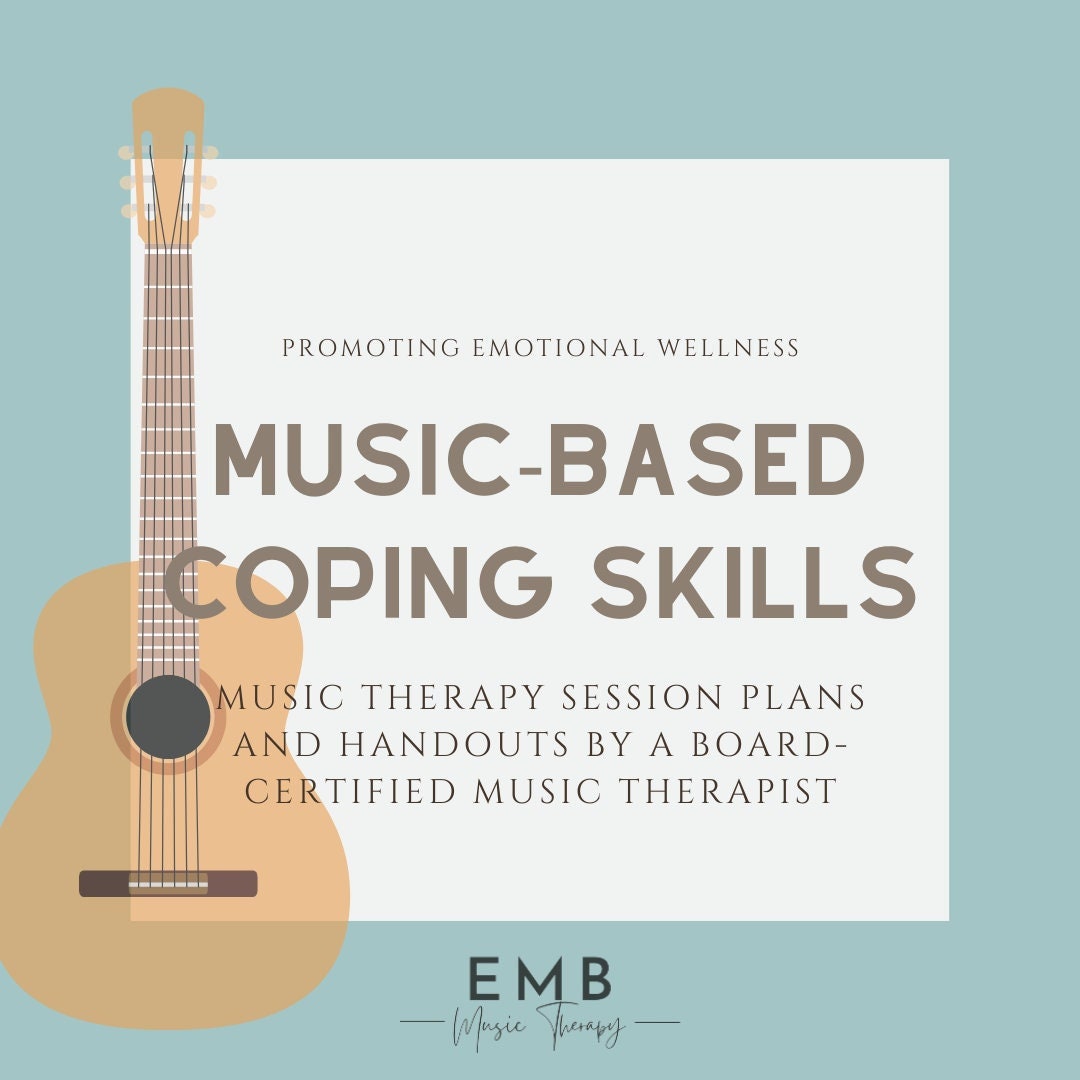 PROMOTING EMOTIONAL WELLNESS

MUSIC-BASED COPING SKILLS

MUSIC THERAPY SESSION PLANS AND HANDOUTS BY A BOARD-CERTIFIED MUSIC THERAPIST

EMB

Music Therapy